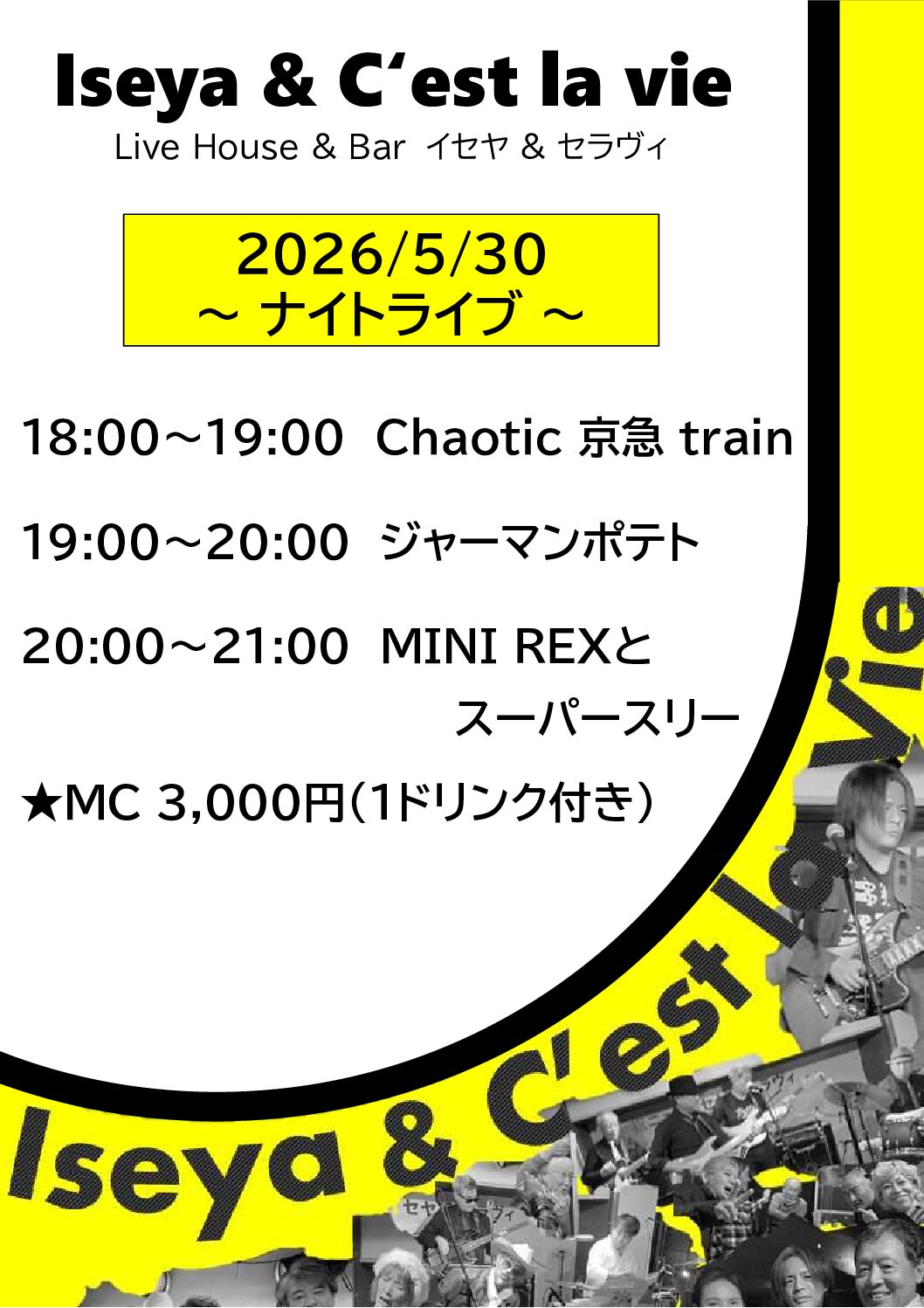 Iseya & C‘est la vie
Live House & Bar イセヤ & セラヴィ

2026/5/30
～ ナイトライブ ～

18:00～19:00 Chaotic 京急 train

19:00～20:00 ジャーマンポテト

20:00～21:00 MINI REXと スーパースリー

★MC 3,000円（1ドリンク付き）

Iseya & C'est la vie